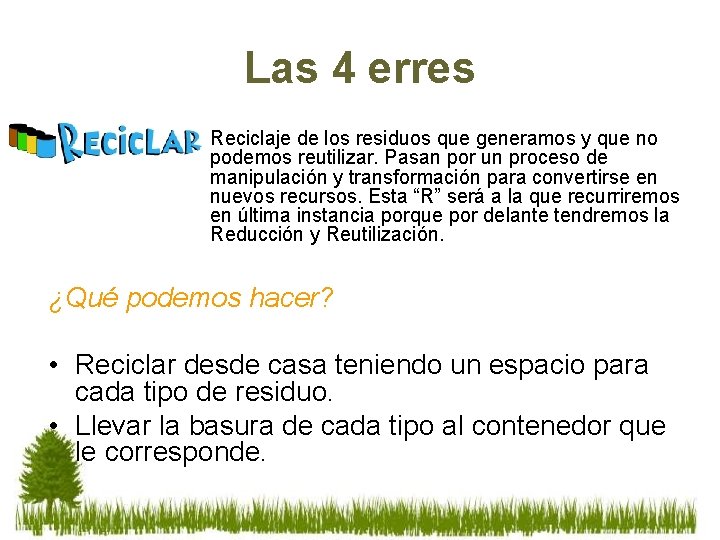 Las 4 erres

RECICLAR

Reciclaje de los residuos que generamos y que no podemos reutilizar. Pasan por un proceso de manipulación y transformación para convertirse en nuevos recursos. Esta “R” será a la que recurriremos en última instancia porque por delante tendremos la Reducción y Reutilización.

¿Qué podemos hacer?

• Reciclar desde casa teniendo un espacio para cada tipo de residuo.
• Llevar la basura de cada tipo al contenedor que le corresponde.